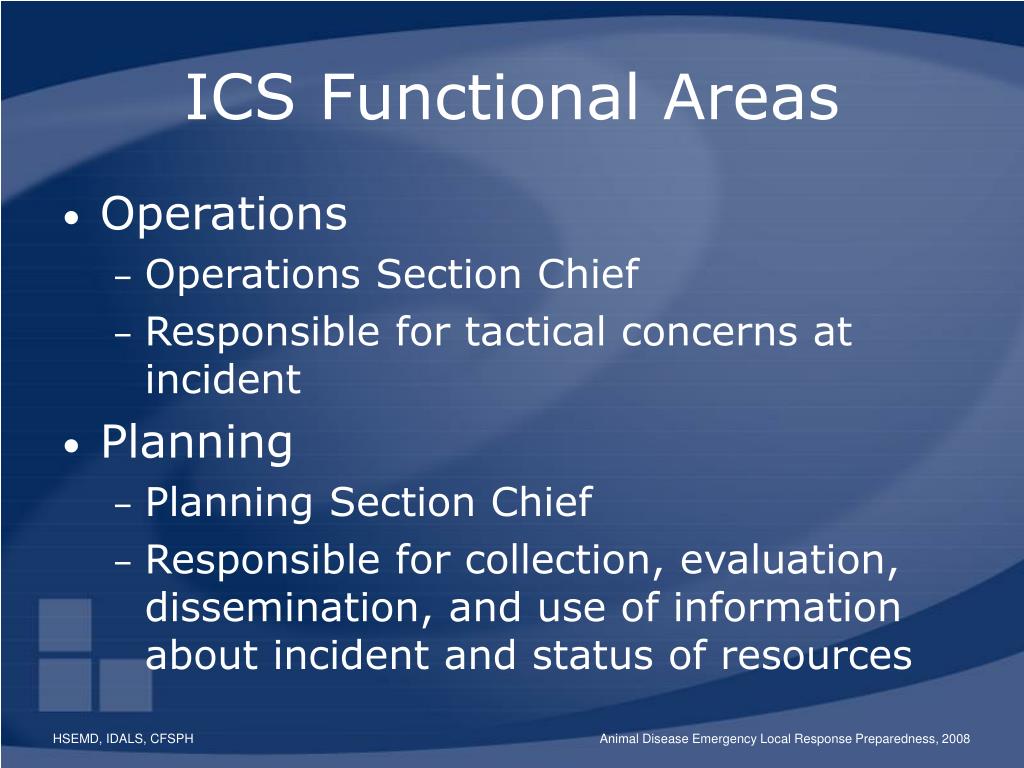 ICS Functional Areas

• Operations
  – Operations Section Chief
  – Responsible for tactical concerns at incident
• Planning
  – Planning Section Chief
  – Responsible for collection, evaluation, dissemination, and use of information about incident and status of resources

HSEMD, IDALS, CFSPH

Animal Disease Emergency Local Response Preparedness, 2008